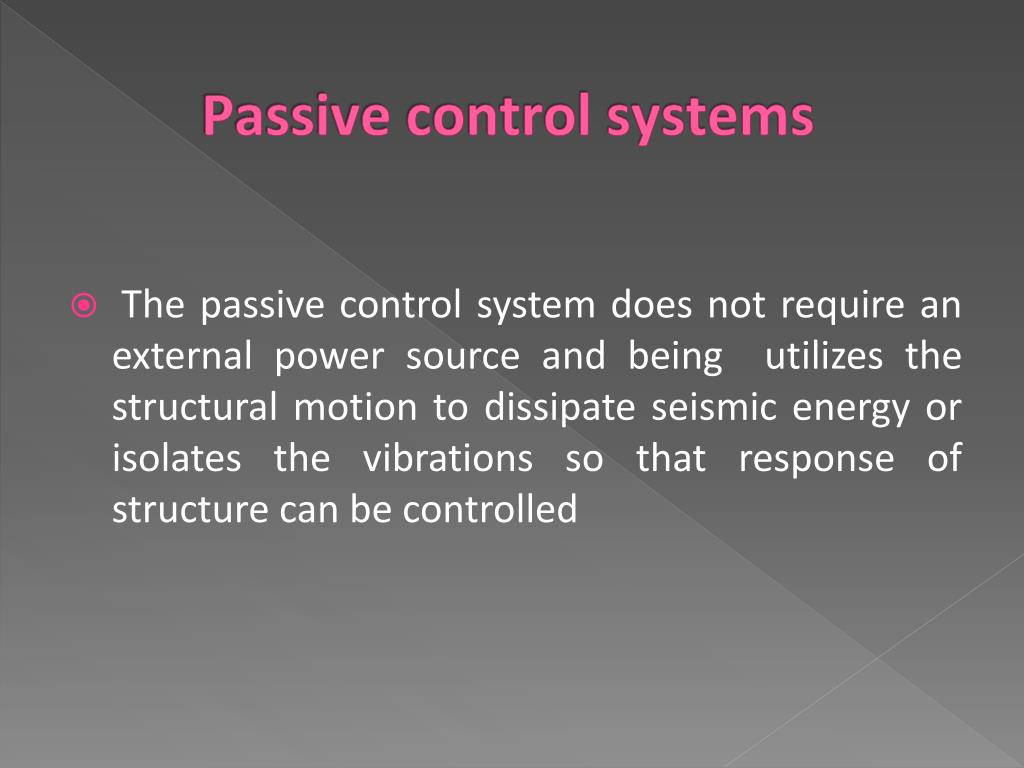 Passive control systems

The passive control system does not require an external power source and being utilizes the structural motion to dissipate seismic energy or isolates the vibrations so that response of structure can be controlled